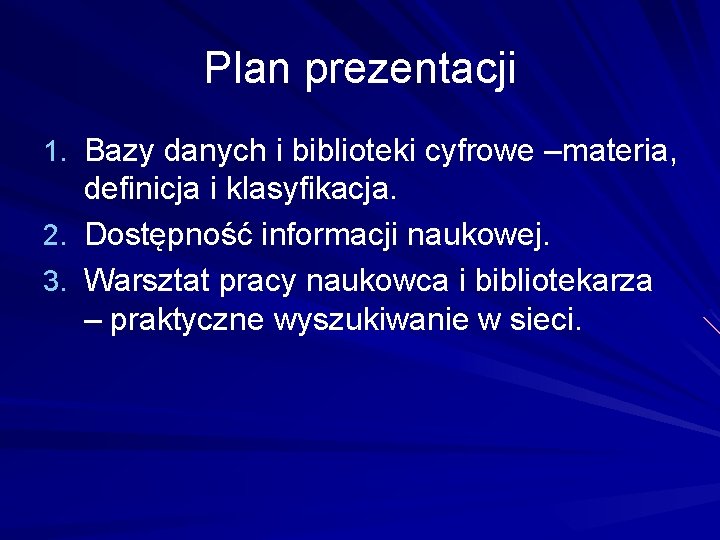 Plan prezentacji

1. Bazy danych i biblioteki cyfrowe –materia, definicja i klasyfikacja.
2. Dostępność informacji naukowej.
3. Warsztat pracy naukowca i bibliotekarza – praktyczne wyszukiwanie w sieci.